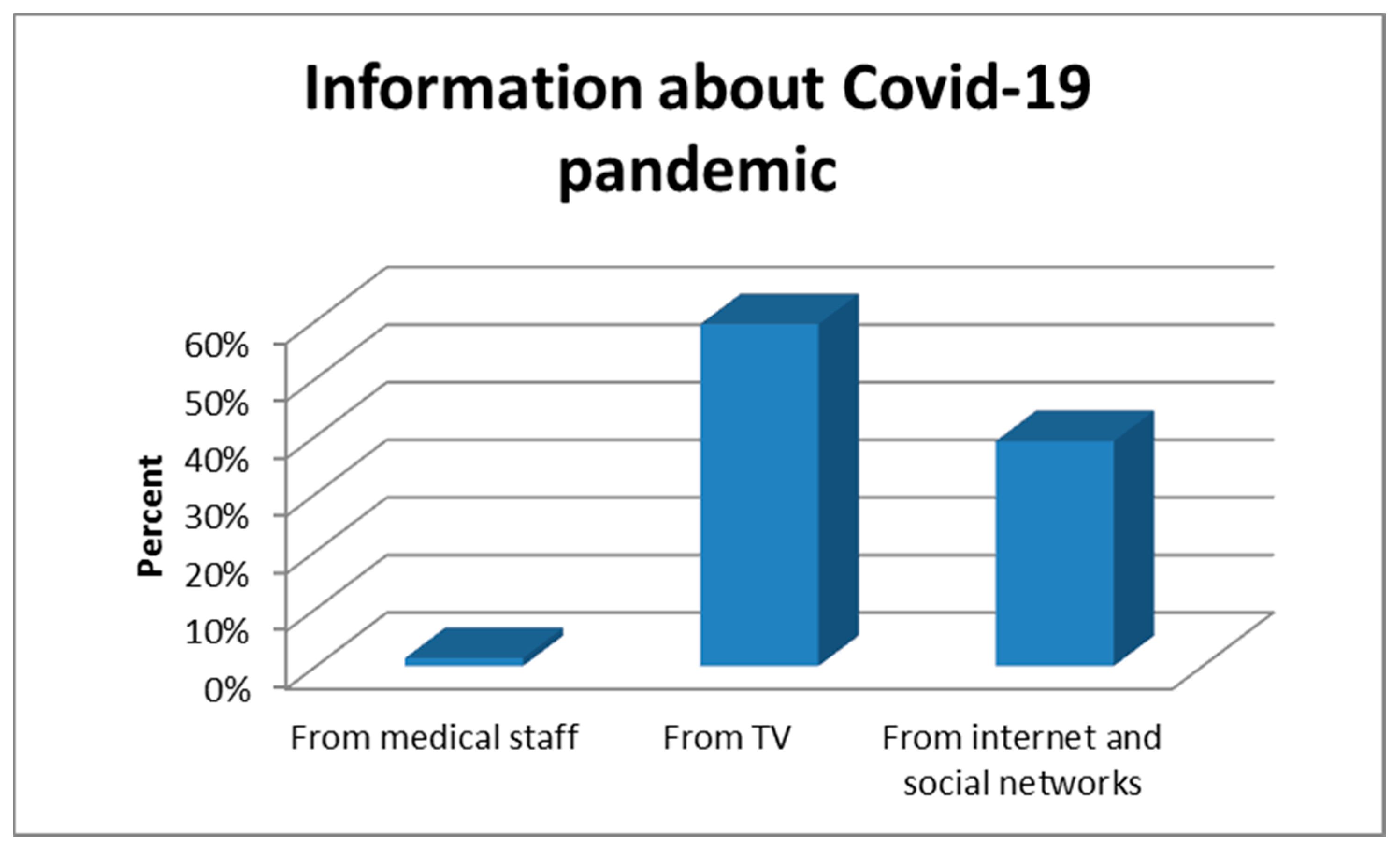 Information about Covid-19 pandemic

Percent

60%
50%
40%
30%
20%
10%
0%

From medical staff

From TV

From internet and social networks